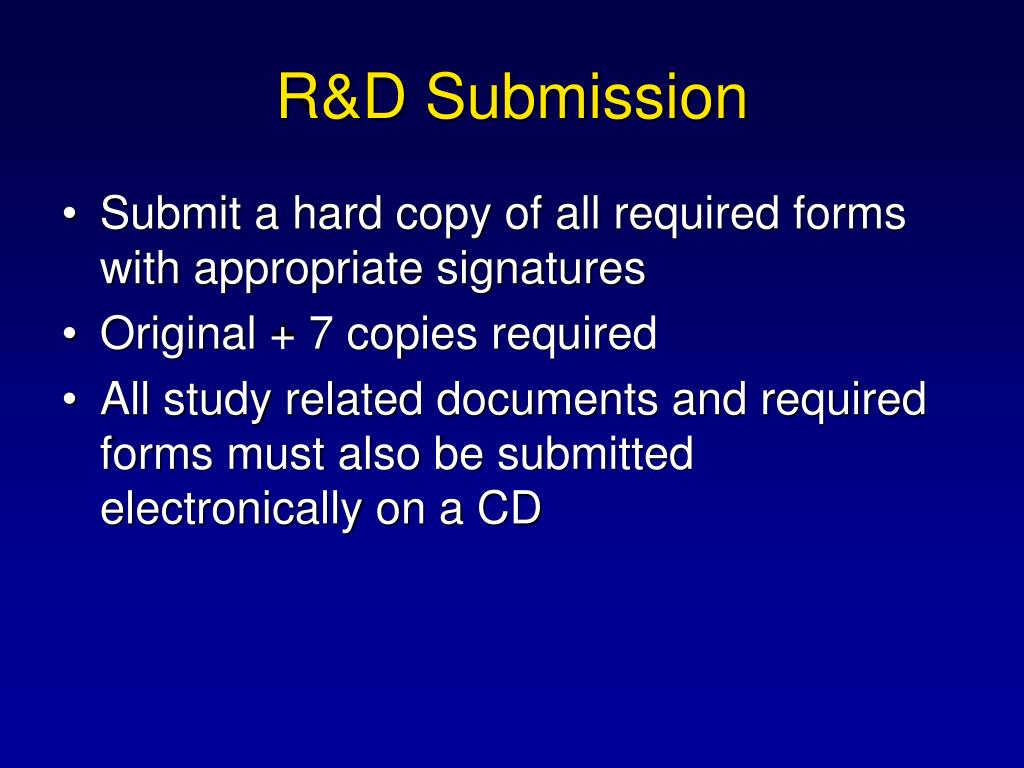 R&D Submission

• Submit a hard copy of all required forms with appropriate signatures
• Original + 7 copies required
• All study related documents and required forms must also be submitted electronically on a CD